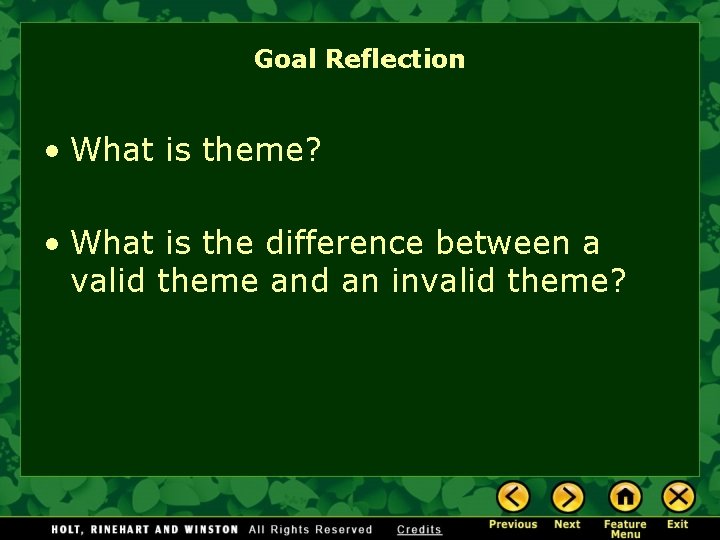 Goal Reflection

• What is theme?

• What is the difference between a valid theme and an invalid theme?

HOLT, RINEHART AND WINSTON All Rights Reserved Credits

Previous Next Feature Menu Exit